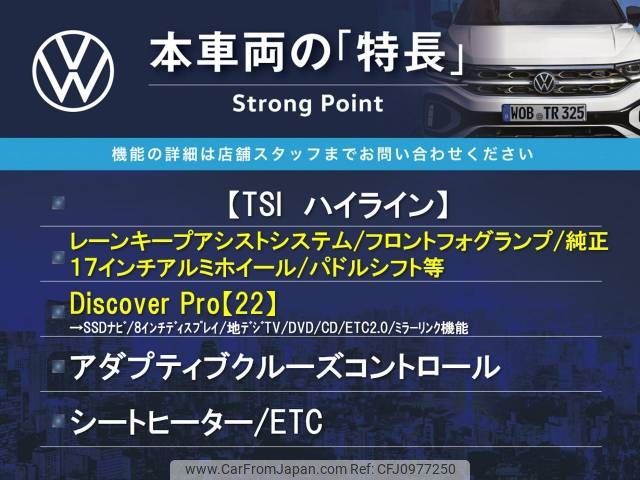 本車両の「特長」
Strong Point

WOB TR 325

機能の詳細は店舗スタッフまでお問い合わせください

【TSI　ハイライン】

レーンキープアシストシステム/フロントフォグランプ/純正17インチアルミホイール/パドルシフト等

Discover Pro【22】
→SSDナビ/8インチディスプレイ/地デジTV/DVD/CD/ETC2.0/ミラーリンク機能

アダプティブクルーズコントロール

シートヒーター/ETC

www.CarFromJapan.com Ref: CFJ0977250